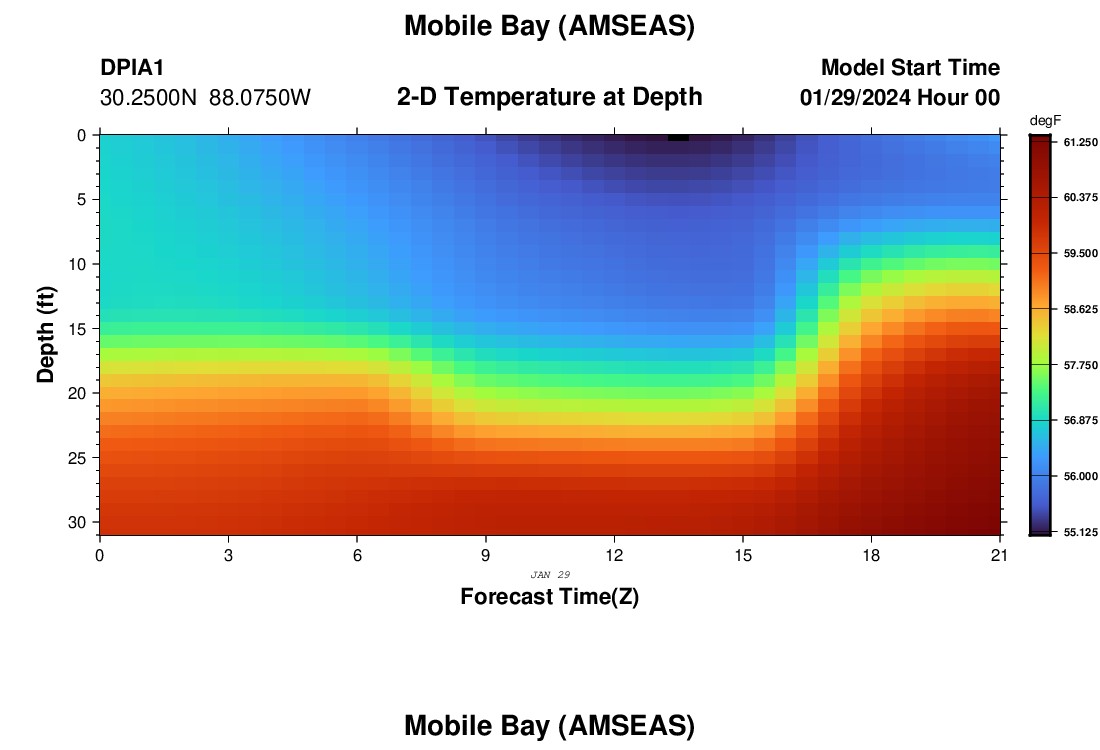 Mobile Bay (AMSEAS)

DPIA1
30.2500N 88.0750W

2-D Temperature at Depth

Model Start Time
01/29/2024 Hour 00

degF
61.250
60.375
59.500
58.625
57.750
56.875
56.000
55.125

Depth (ft)
0
5
10
15
20
25
30

0
3
6
9
12
15
18
21

JAN 29

Forecast Time(Z)

Mobile Bay (AMSEAS)